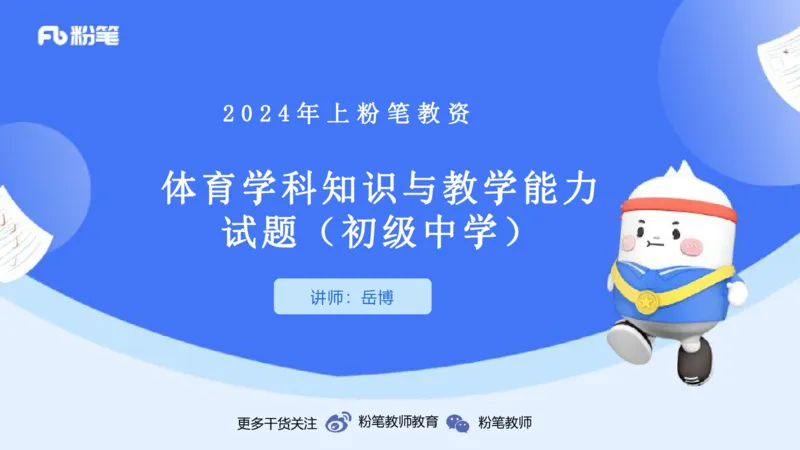 Fb 粉笔

2024年上粉笔教资

体育学科知识与教学能力试题（初级中学）

讲师：岳博

更多干货关注 粉笔教师教育 粉笔教师